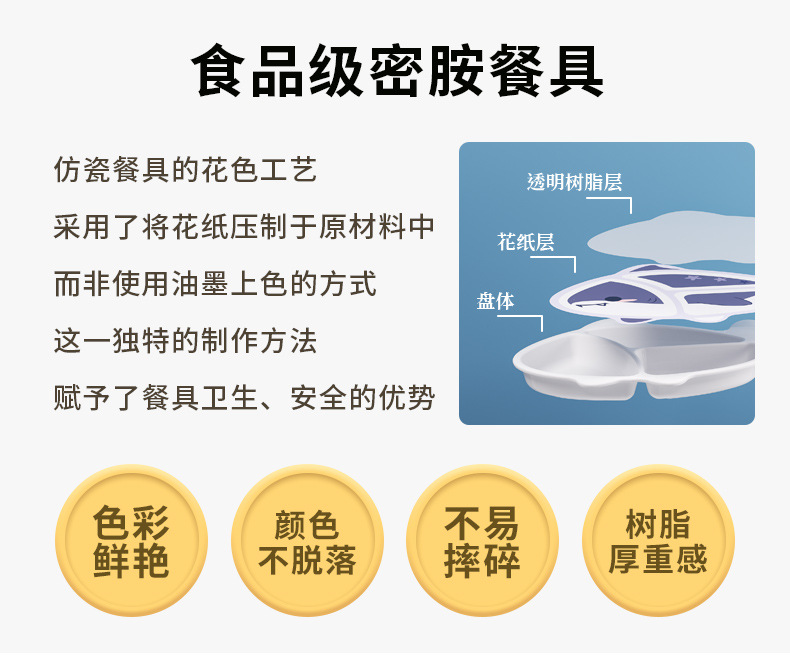 食品级密胺餐具

仿瓷餐具的花色工艺
采用了将花纸压制于原材料中
而非使用油墨上色的方式
这一独特的制作方法
赋予了餐具卫生、安全的优势

透明树脂层
花纸层
盘体

色彩鲜艳

颜色不脱落

不易摔碎

树脂厚重感